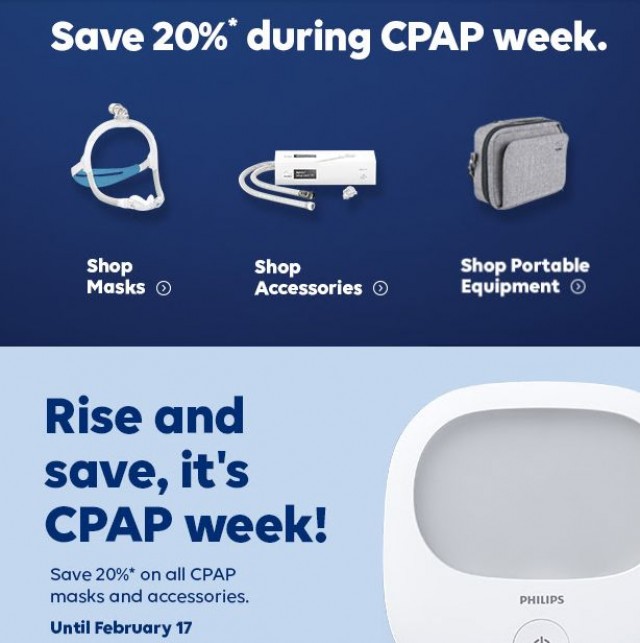 Save 20%* during CPAP week.

Shop Masks

Shop Accessories

Shop Portable Equipment

Rise and save, it's CPAP week!

Save 20%* on all CPAP masks and accessories.

Until February 17

PHILIPS